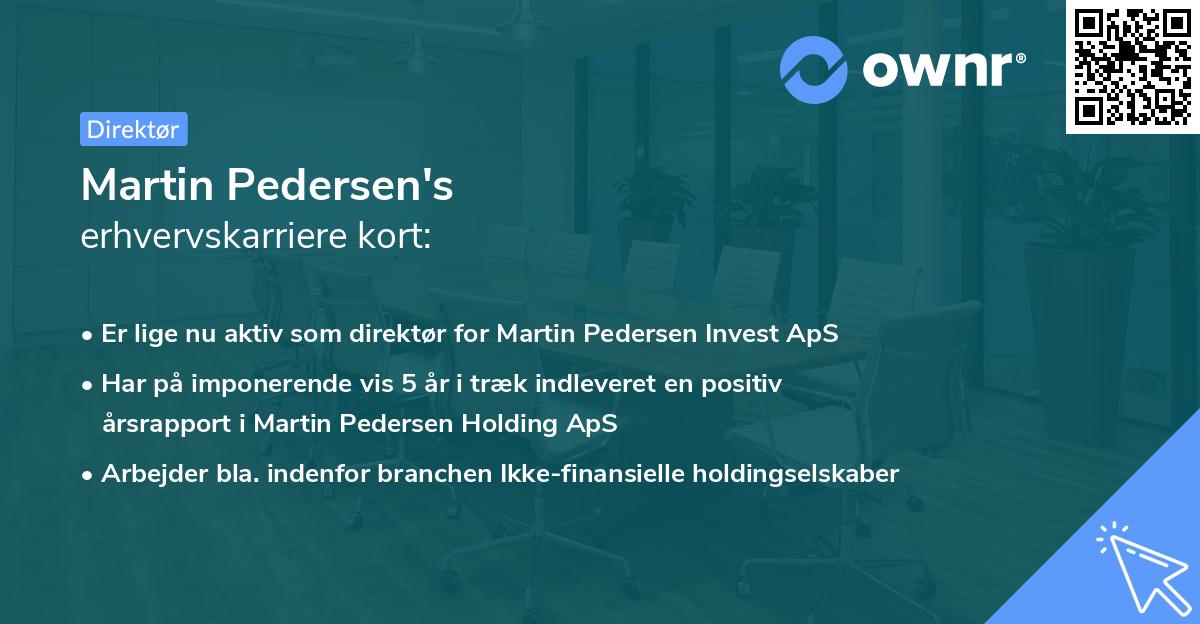 ownr®

Direktør

Martin Pedersen's
erhvervskarriere kort:

• Er lige nu aktiv som direktør for Martin Pedersen Invest ApS
• Har på imponerende vis 5 år i træk indleveret en positiv årsrapport i Martin Pedersen Holding ApS
• Arbejder bla. indenfor branchen Ikke-finansielle holdingselskaber